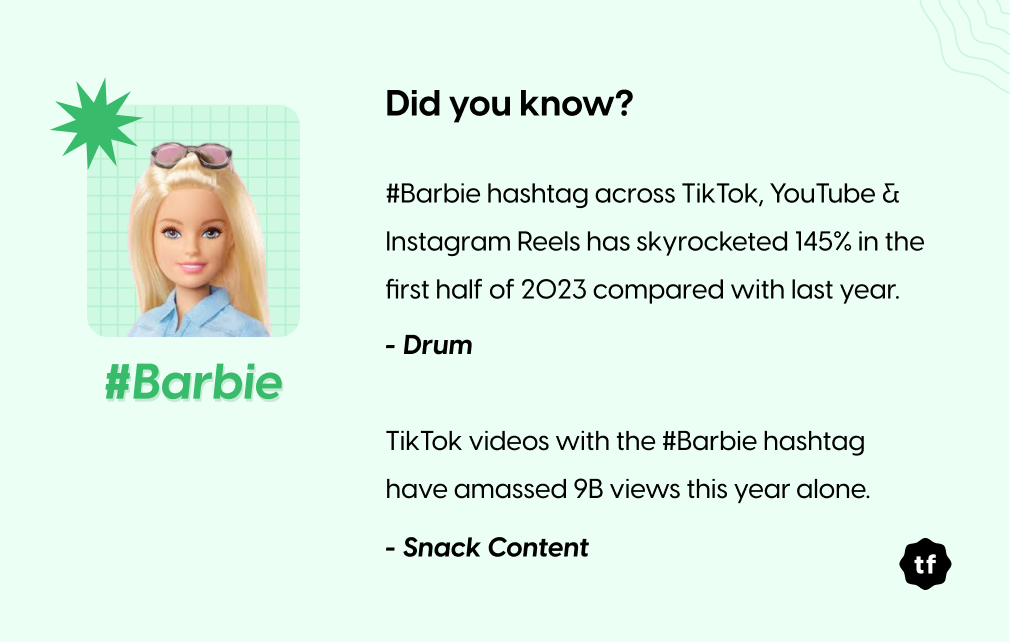 #Barbie

Did you know?

#Barbie hashtag across TikTok, YouTube & Instagram Reels has skyrocketed 145% in the first half of 2023 compared with last year.

- Drum

TikTok videos with the #Barbie hashtag have amassed 9B views this year alone.

- Snack Content

tf